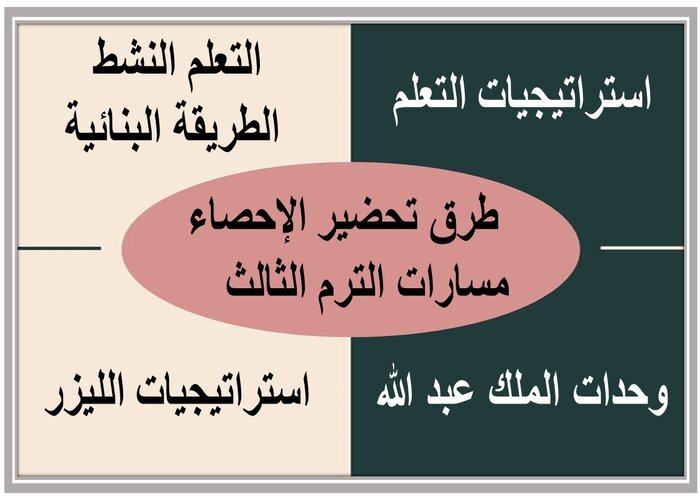 استراتيجيات التعلم

التعلم النشط
الطريقة البنائية

طرق تحضير الإحصاء
مسارات الترم الثالث

وحدات الملك عبد الله

استراتيجيات الليزر